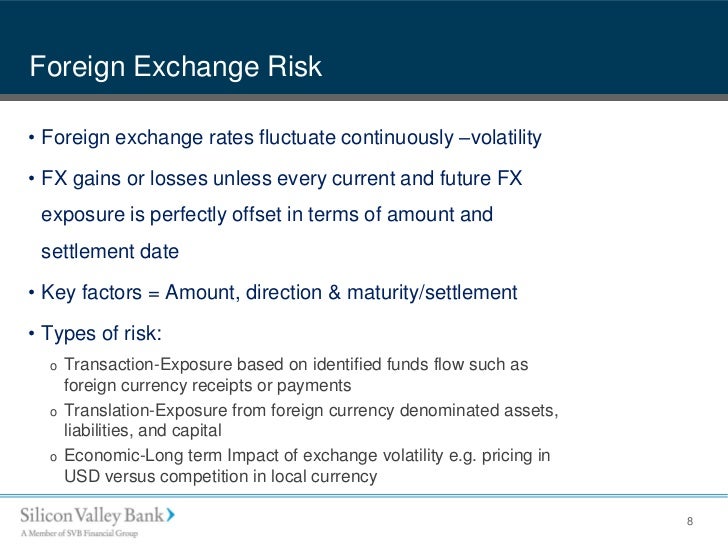 Foreign Exchange Risk

• Foreign exchange rates fluctuate continuously –volatility

• FX gains or losses unless every current and future FX exposure is perfectly offset in terms of amount and settlement date

• Key factors = Amount, direction & maturity/settlement

• Types of risk:

o Transaction-Exposure based on identified funds flow such as foreign currency receipts or payments

o Translation-Exposure from foreign currency denominated assets, liabilities, and capital

o Economic-Long term Impact of exchange volatility e.g. pricing in USD versus competition in local currency

Silicon Valley Bank
A Member of SVB Financial Group

8